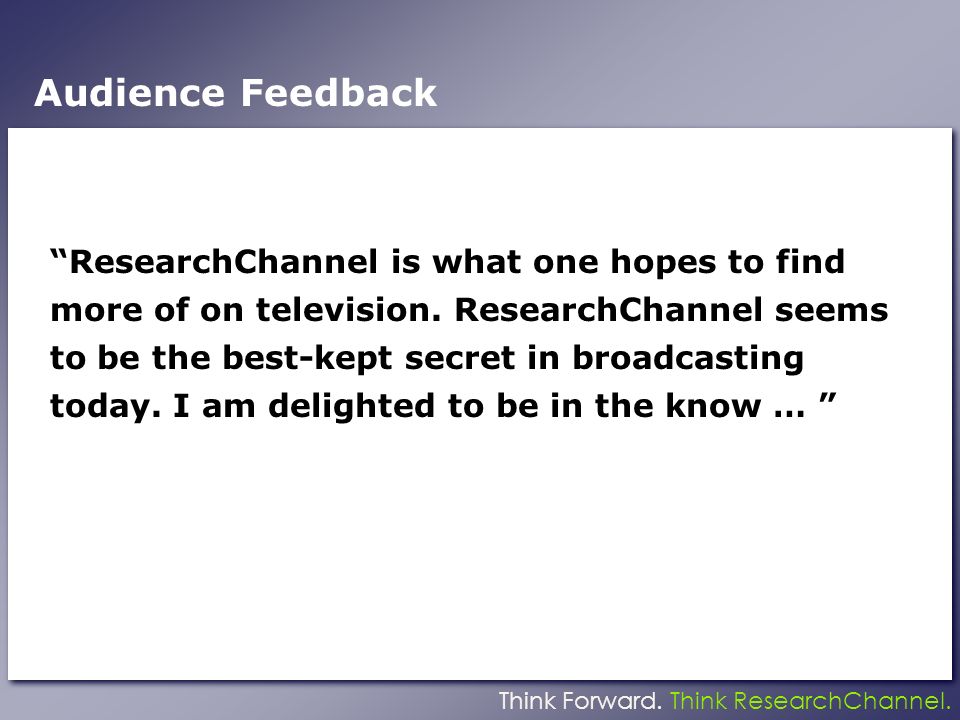 Audience Feedback

“ResearchChannel is what one hopes to find more of on television. ResearchChannel seems to be the best-kept secret in broadcasting today. I am delighted to be in the know … ”

Think Forward. Think ResearchChannel.